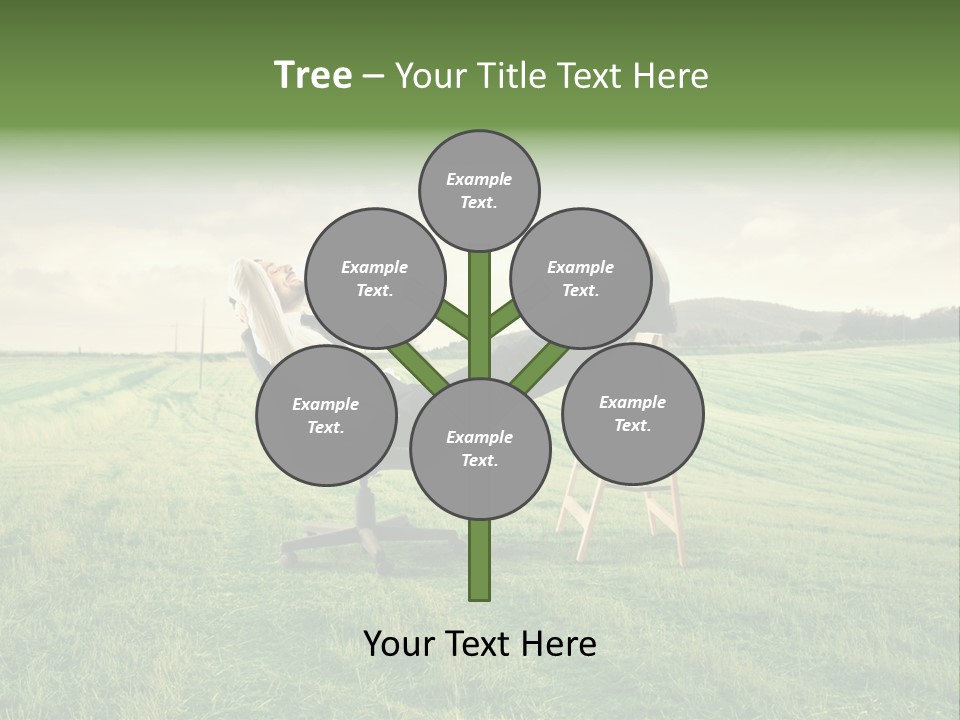 Tree – Your Title Text Here

Example Text.

Example Text.

Example Text.

Example Text.

Example Text.

Example Text.

Your Text Here